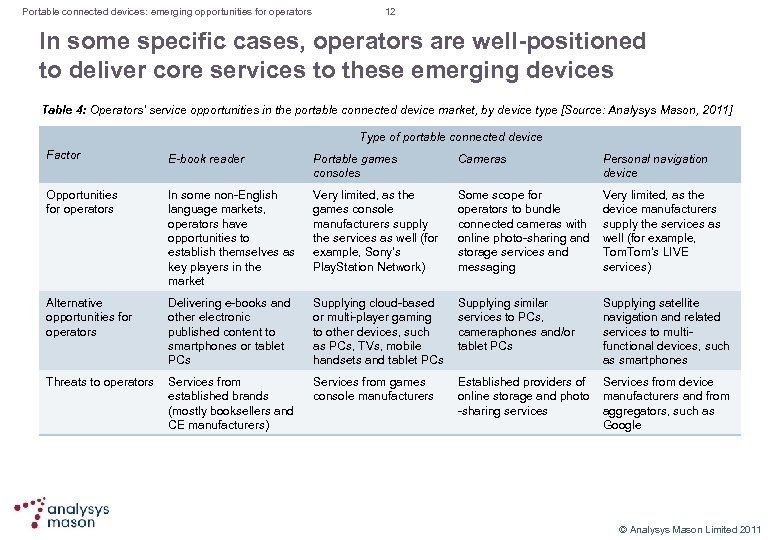 Portable connected devices: emerging opportunities for operators 12

In some specific cases, operators are well-positioned to deliver core services to these emerging devices

Table 4: Operators' service opportunities in the portable connected device market, by device type [Source: Analysys Mason, 2011]

| Factor | Type of portable connected device | | | |
|---|---|---|---|---|
| | E-book reader | Portable games consoles | Cameras | Personal navigation device |
| Opportunities for operators | In some non-English language markets, operators have opportunities to establish themselves as key players in the market | Very limited, as the games console manufacturers supply the services as well (for example, Sony's PlayStation Network) | Some scope for operators to bundle connected cameras with online photo-sharing and storage services and messaging | Very limited, as the device manufacturers supply the services as well (for example, TomTom's LIVE services) |
| Alternative opportunities for operators | Delivering e-books and other electronic published content to smartphones or tablet PCs | Supplying cloud-based or multi-player gaming to other devices, such as PCs, TVs, mobile handsets and tablet PCs | Supplying similar services to PCs, cameraphones and/or tablet PCs | Supplying satellite navigation and related services to multi-functional devices, such as smartphones |
| Threats to operators | Services from established brands (mostly booksellers and CE manufacturers) | Services from games console manufacturers | Established providers of online storage and photo -sharing services | Services from device manufacturers and from aggregators, such as Google |

analysys mason

© Analysys Mason Limited 2011